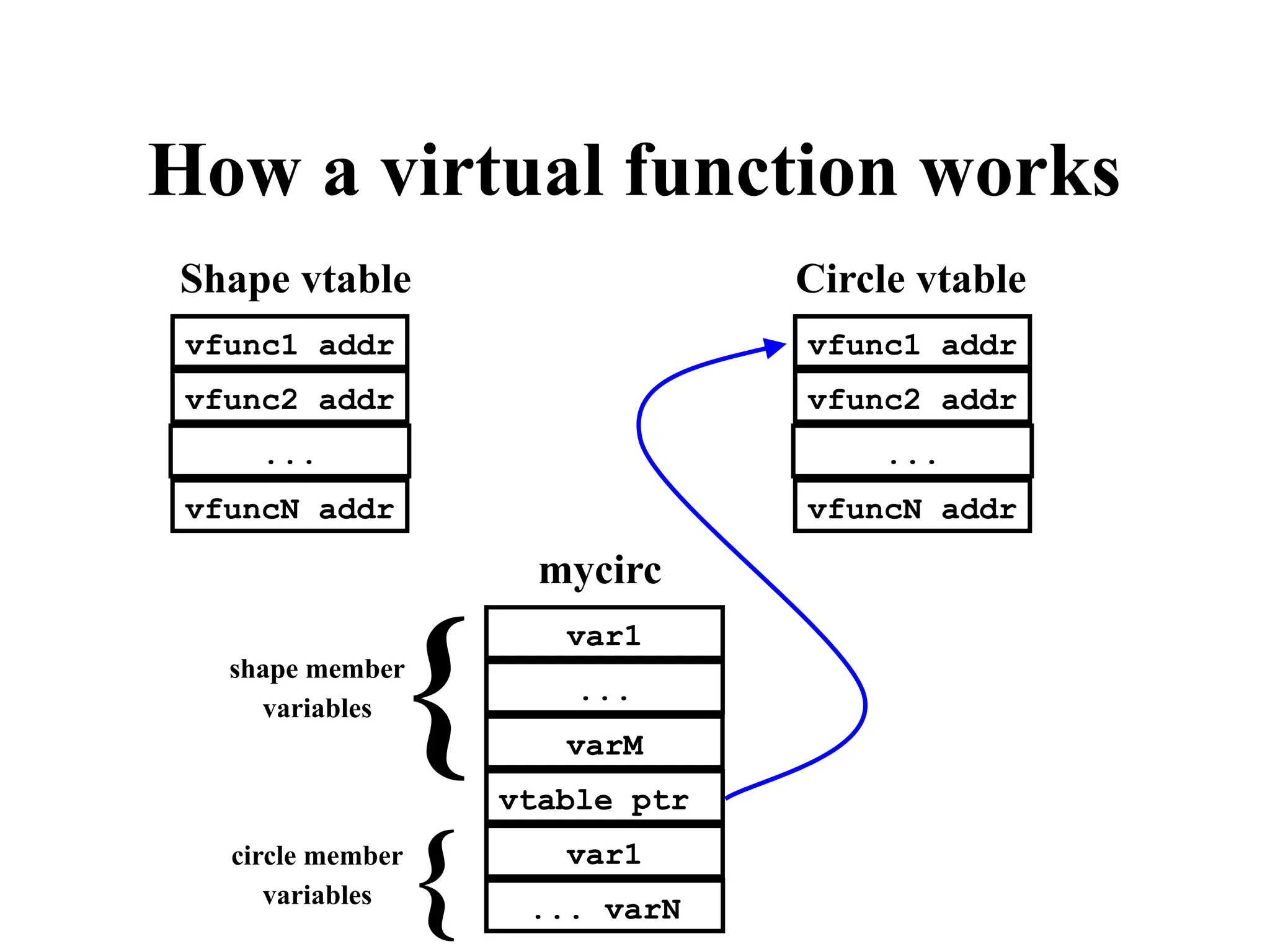 How a virtual function works

Shape vtable

vfunc1 addr
vfunc2 addr
...
vfuncN addr

Circle vtable

vfunc1 addr
vfunc2 addr
...
vfuncN addr

mycirc

shape member variables

var1
...
varM
vtable ptr

circle member variables

var1
... varN